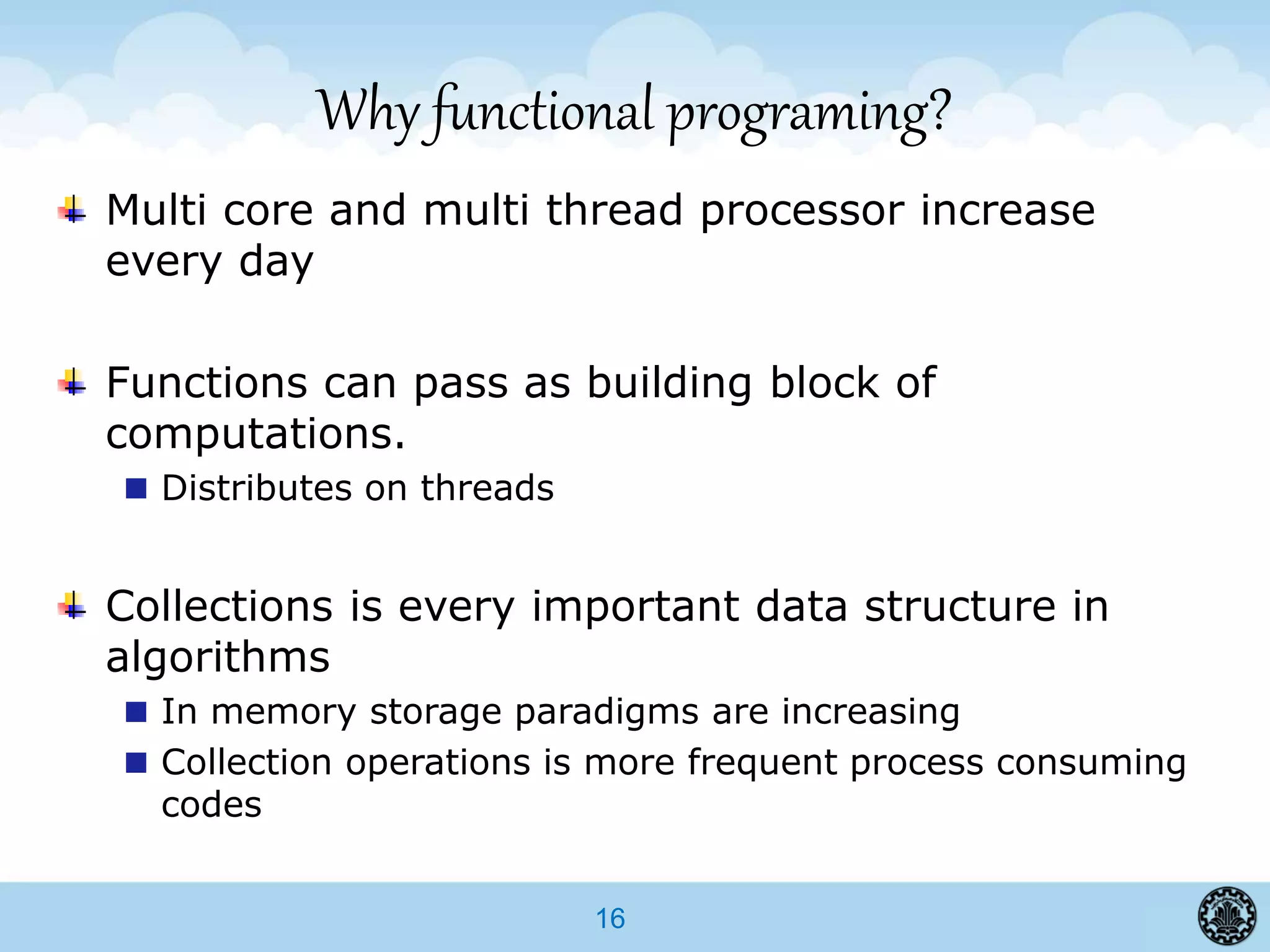 Why functional programing?

Multi core and multi thread processor increase every day

Functions can pass as building block of computations.

Distributes on threads

Collections is every important data structure in algorithms

In memory storage paradigms are increasing

Collection operations is more frequent process consuming codes

16